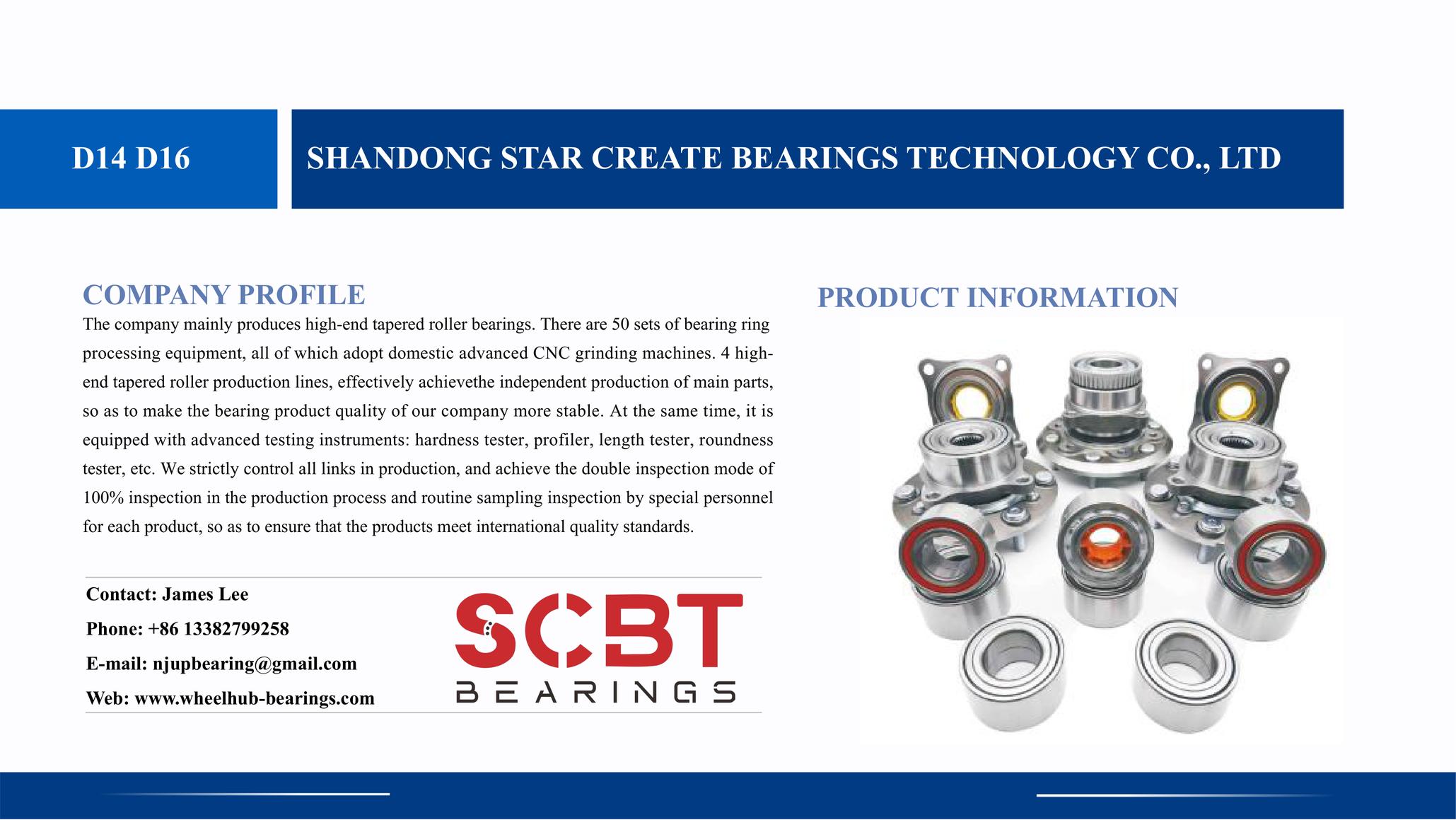 D14 D16

SHANDONG STAR CREATE BEARINGS TECHNOLOGY CO., LTD

COMPANY PROFILE

The company mainly produces high-end tapered roller bearings. There are 50 sets of bearing ring processing equipment, all of which adopt domestic advanced CNC grinding machines. 4 high-end tapered roller production lines, effectively achievethe independent production of main parts, so as to make the bearing product quality of our company more stable. At the same time, it is equipped with advanced testing instruments: hardness tester, profiler, length tester, roundness tester, etc. We strictly control all links in production, and achieve the double inspection mode of 100% inspection in the production process and routine sampling inspection by special personnel for each product, so as to ensure that the products meet international quality standards.

Contact: James Lee

Phone: +86 13382799258

E-mail: njupbearing@gmail.com

Web: www.wheelhub-bearings.com

SCBT

BEARINGS

PRODUCT INFORMATION